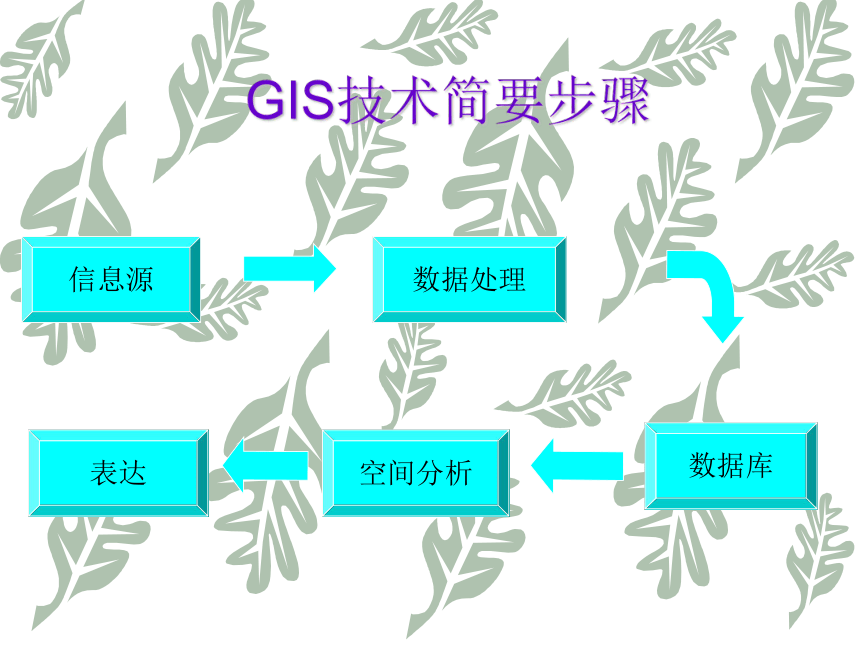 GIS技术简要步骤

信息源

数据处理

数据库

空间分析

表达